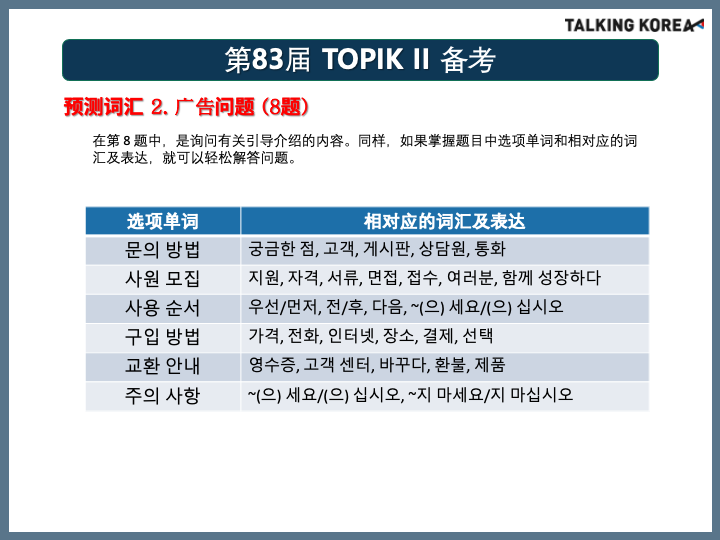 TALKING KOREA

第83届 TOPIK II 备考

预测词汇 2. 广告问题 (8题)

在第 8 题中，是询问有关引导介绍的内容。同样，如果掌握题目中选项单词和相对应的词汇及表达，就可以轻松解答问题。

| 选项单词 | 相对应的词汇及表达 |
|---|---|
| 문의 방법 | 궁금한 점, 고객, 게시판, 상담원, 통화 |
| 사원 모집 | 지원, 자격, 서류, 면접, 접수, 여러분, 함께 성장하다 |
| 사용 순서 | 우선/먼저, 전/후, 다음, ~(으) 세요/(으) 십시오 |
| 구입 방법 | 가격, 전화, 인터넷, 장소, 결제, 선택 |
| 교환 안내 | 영수증, 고객 센터, 바꾸다, 환불, 제품 |
| 주의 사항 | ~(으) 세요/(으) 십시오, ~지 마세요/지 마십시오 |